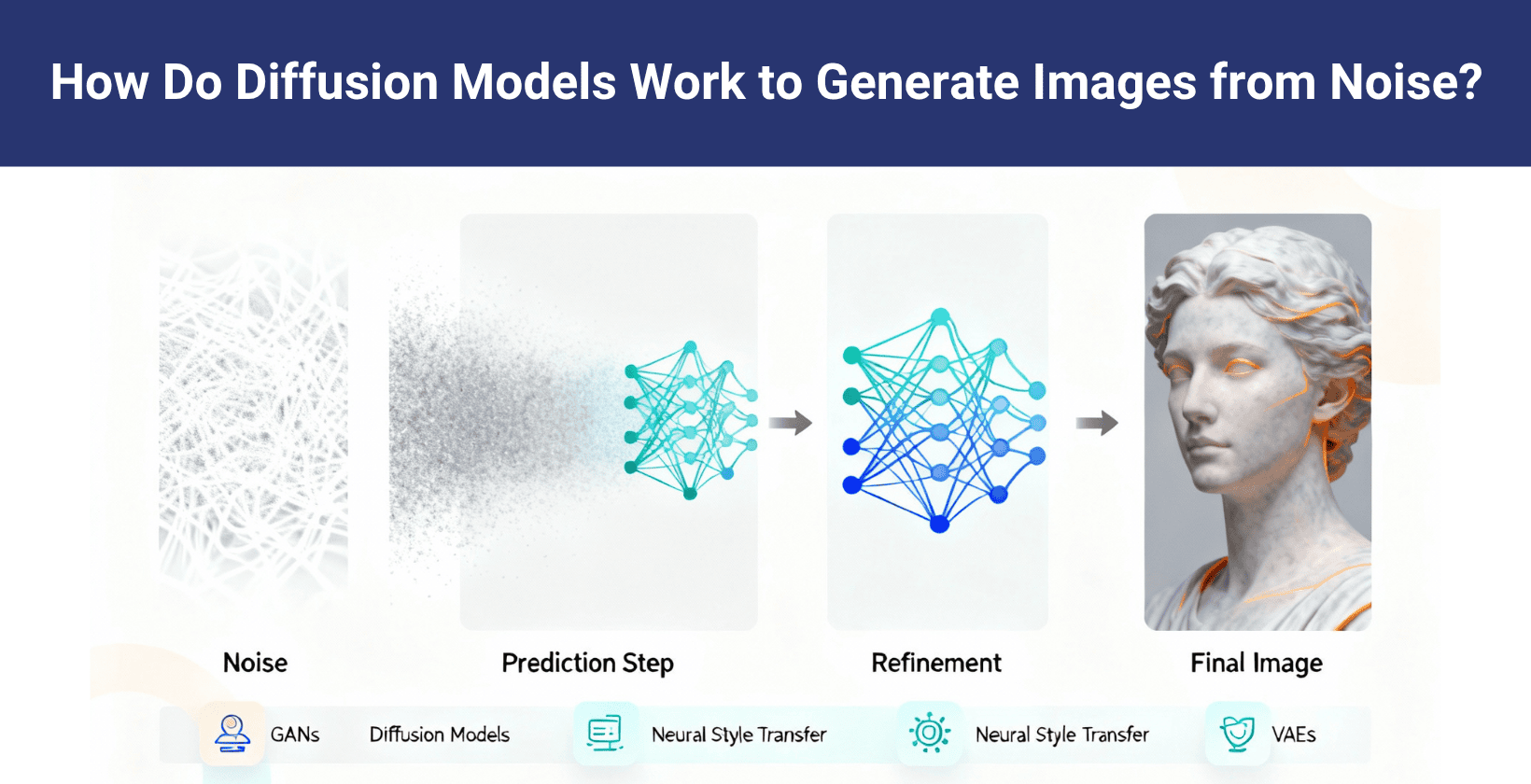 How Do Diffusion Models Work to Generate Images from Noise?

Noise

Prediction Step

Refinement

Final Image

GANs

Diffusion Models

Neural Style Transfer

Neural Style Transfer

VAEs